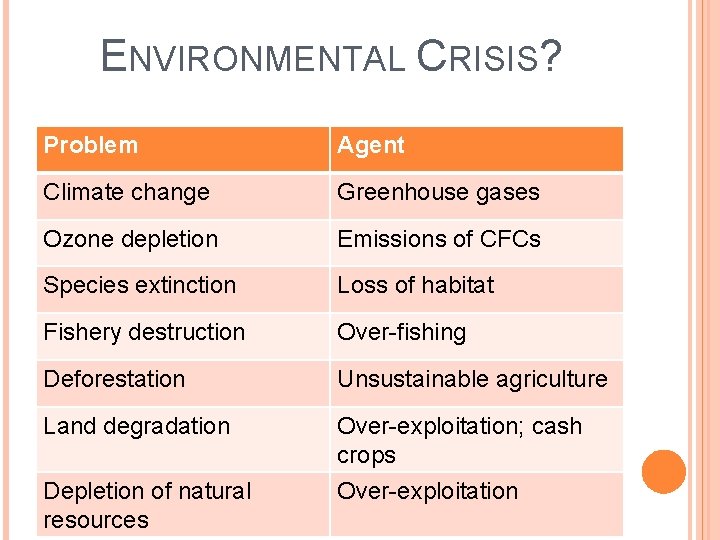 ENVIRONMENTAL CRISIS?

| Problem | Agent |
|---|---|
| Climate change | Greenhouse gases |
| Ozone depletion | Emissions of CFCs |
| Species extinction | Loss of habitat |
| Fishery destruction | Over-fishing |
| Deforestation | Unsustainable agriculture |
| Land degradation | Over-exploitation; cash crops |
| Depletion of natural resources | Over-exploitation |